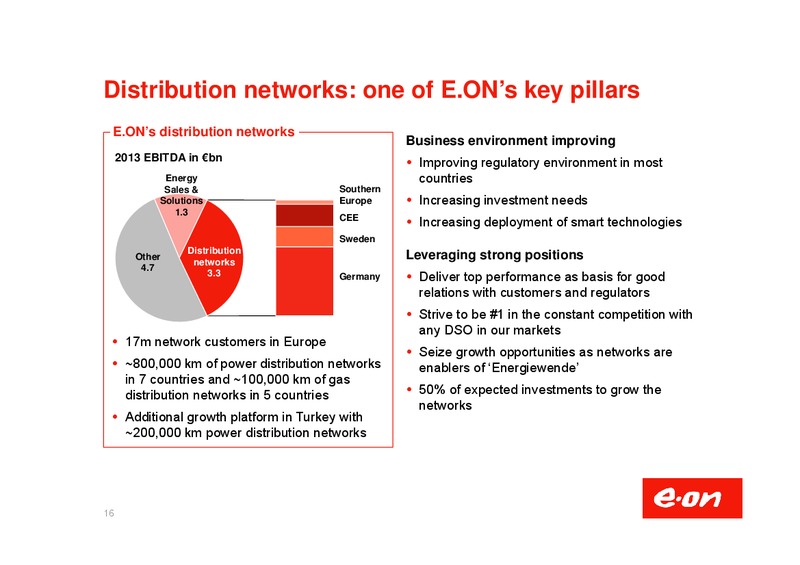 Distribution networks: one of E.ON's key pillars

E.ON's distribution networks

2013 EBITDA in €bn

Energy Sales & Solutions 1.3

Other 4.7

Distribution networks 3.3

Southern Europe

CEE

Sweden

Germany

• 17m network customers in Europe
• ~800,000 km of power distribution networks in 7 countries and ~100,000 km of gas distribution networks in 5 countries
• Additional growth platform in Turkey with ~200,000 km power distribution networks

Business environment improving
• Improving regulatory environment in most countries
• Increasing investment needs
• Increasing deployment of smart technologies

Leveraging strong positions
• Deliver top performance as basis for good relations with customers and regulators
• Strive to be #1 in the constant competition with any DSO in our markets
• Seize growth opportunities as networks are enablers of 'Energiewende'
• 50% of expected investments to grow the networks

16

e·on